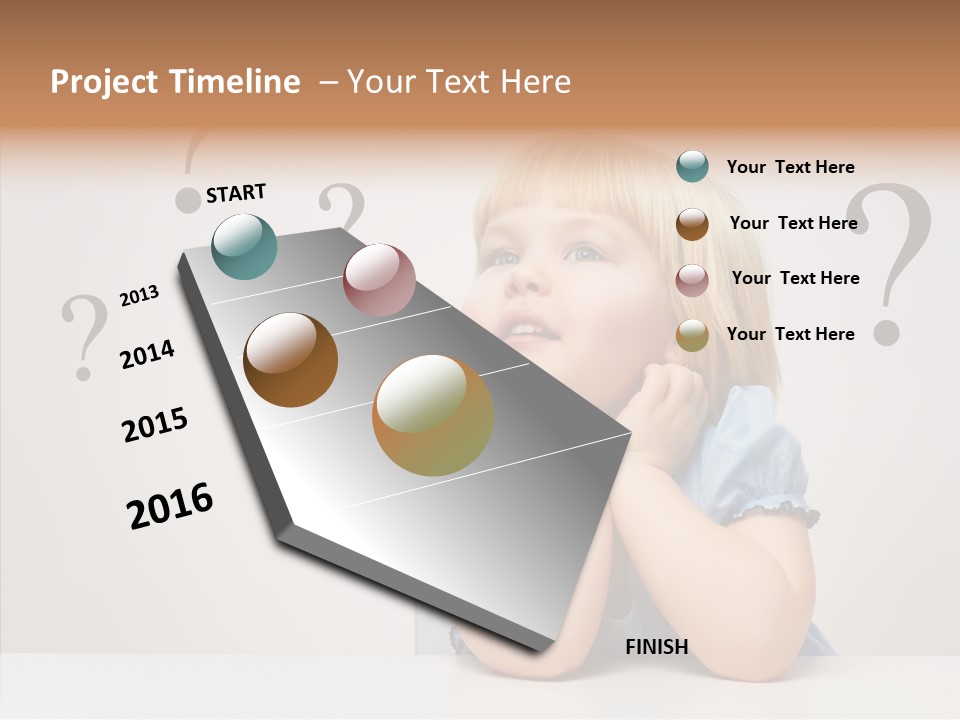 Project Timeline – Your Text Here

START

2013

2014

2015

2016

FINISH

Your Text Here

Your Text Here

Your Text Here

Your Text Here